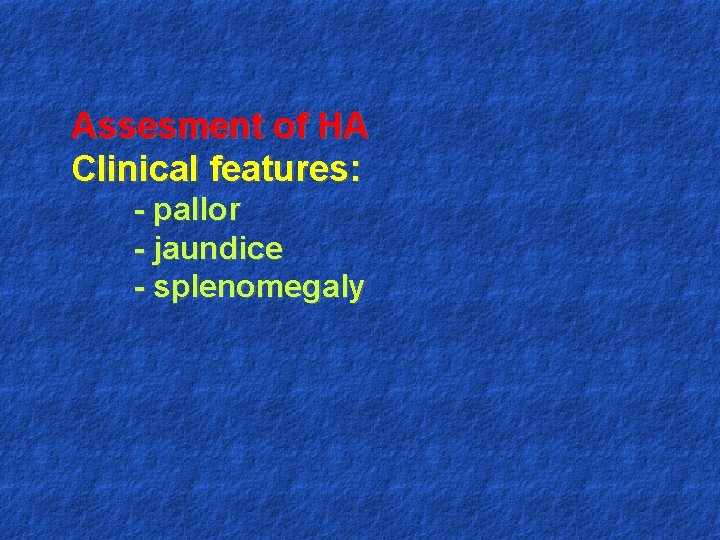 Assesment of HA
Clinical features:
- pallor
- jaundice
- splenomegaly